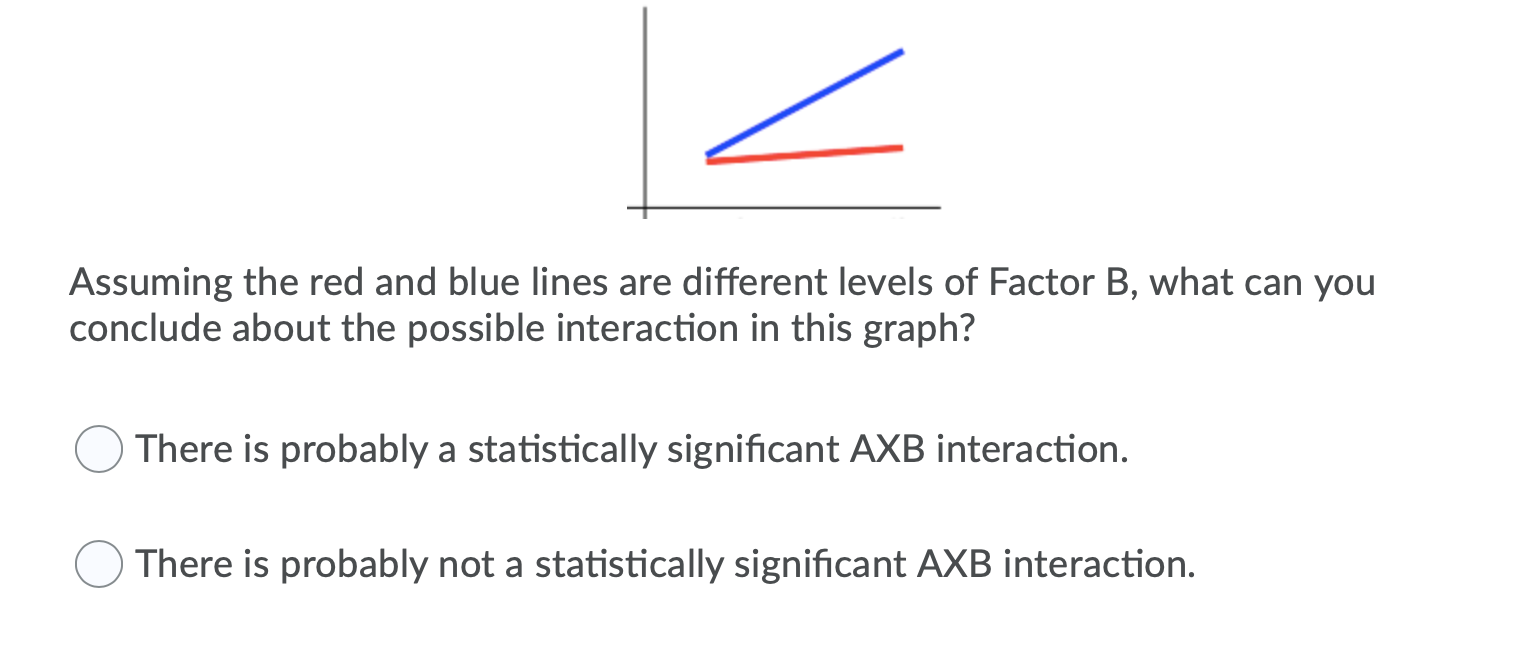 Assuming the red and blue lines are different levels of Factor B, what can you conclude about the possible interaction in this graph?

There is probably a statistically significant AXB interaction.

There is probably not a statistically significant AXB interaction.